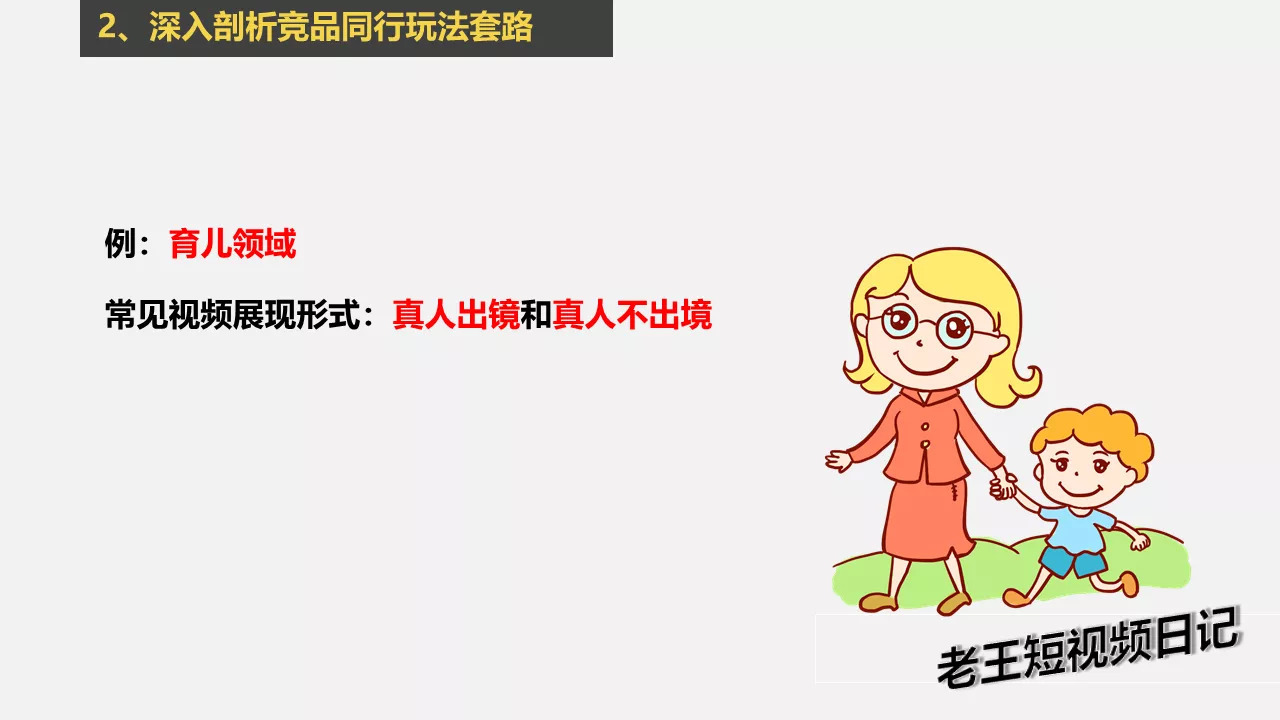 2、深入剖析竞品同行玩法套路

例：育儿领域

常见视频展现形式：真人出镜和真人不出境

老王短视频日记